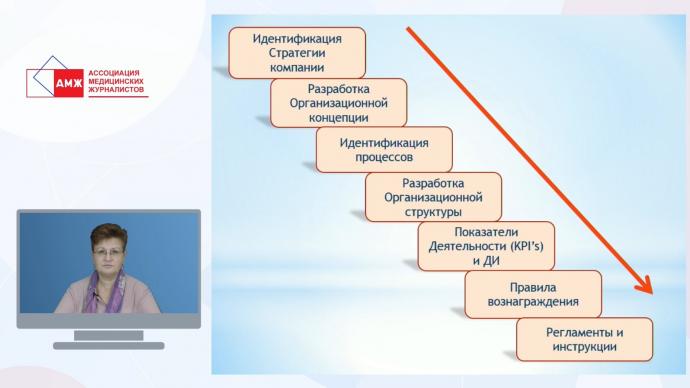 АМЖ
АССОЦИАЦИЯ МЕДИЦИНСКИХ ЖУРНАЛИСТОВ

Идентификация Стратегии компании

Разработка Организационной концепции

Идентификация процессов

Разработка Организационной структуры

Показатели Деятельности (KPI's) и ДИ

Правила вознаграждения

Регламенты и инструкции